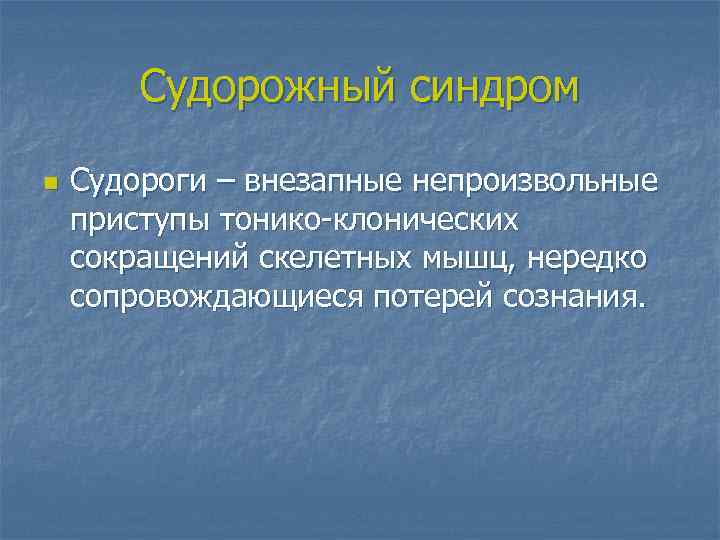 Судорожный синдром

Судороги – внезапные непроизвольные приступы тонико-клонических сокращений скелетных мышц, нередко сопровождающиеся потерей сознания.